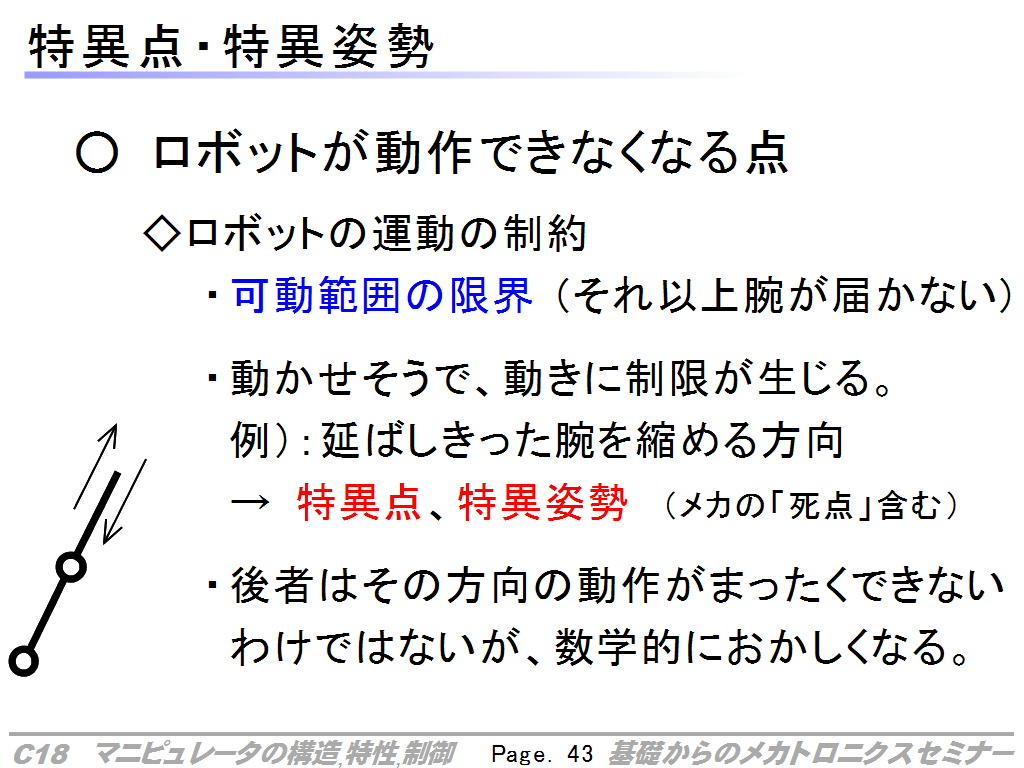 特異点・特異姿勢

○ ロボットが動作できなくなる点

◇ロボットの運動の制約

・可動範囲の限界（それ以上腕が届かない）

・動かせそうで、動きに制限が生じる。
例）：延ばしきった腕を縮める方向
→ 特異点、特異姿勢 （メカの「死点」含む）

・後者はその方向の動作がまったくできないわけではないが、数学的におかしくなる。

C18 マニピュレータの構造,特性,制御 Page. 43 基礎からのメカトロニクスセミナー